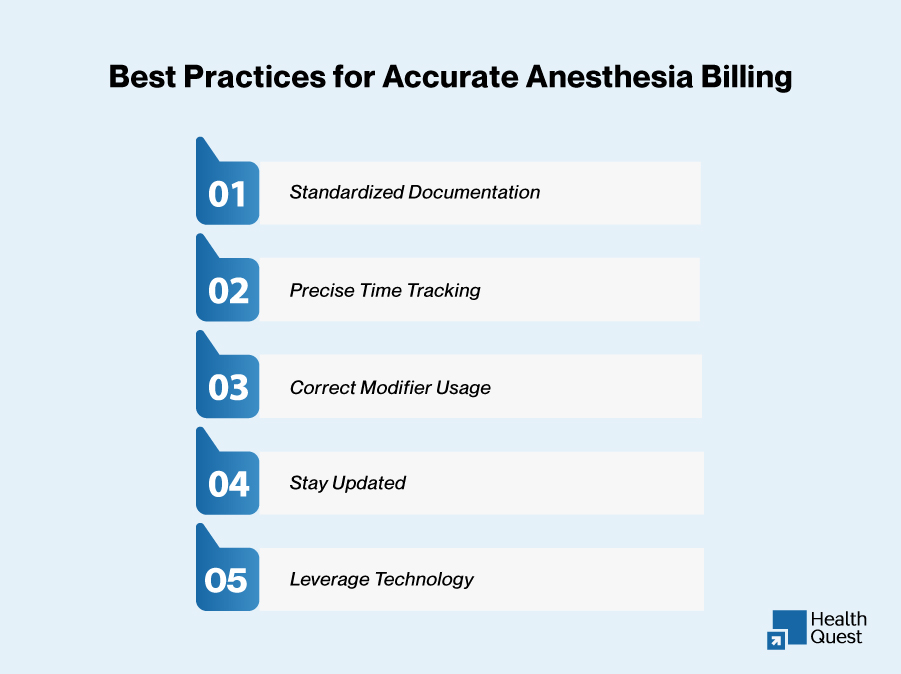 Best Practices for Accurate Anesthesia Billing

01 Standardized Documentation

02 Precise Time Tracking

03 Correct Modifier Usage

04 Stay Updated

05 Leverage Technology

Health Quest